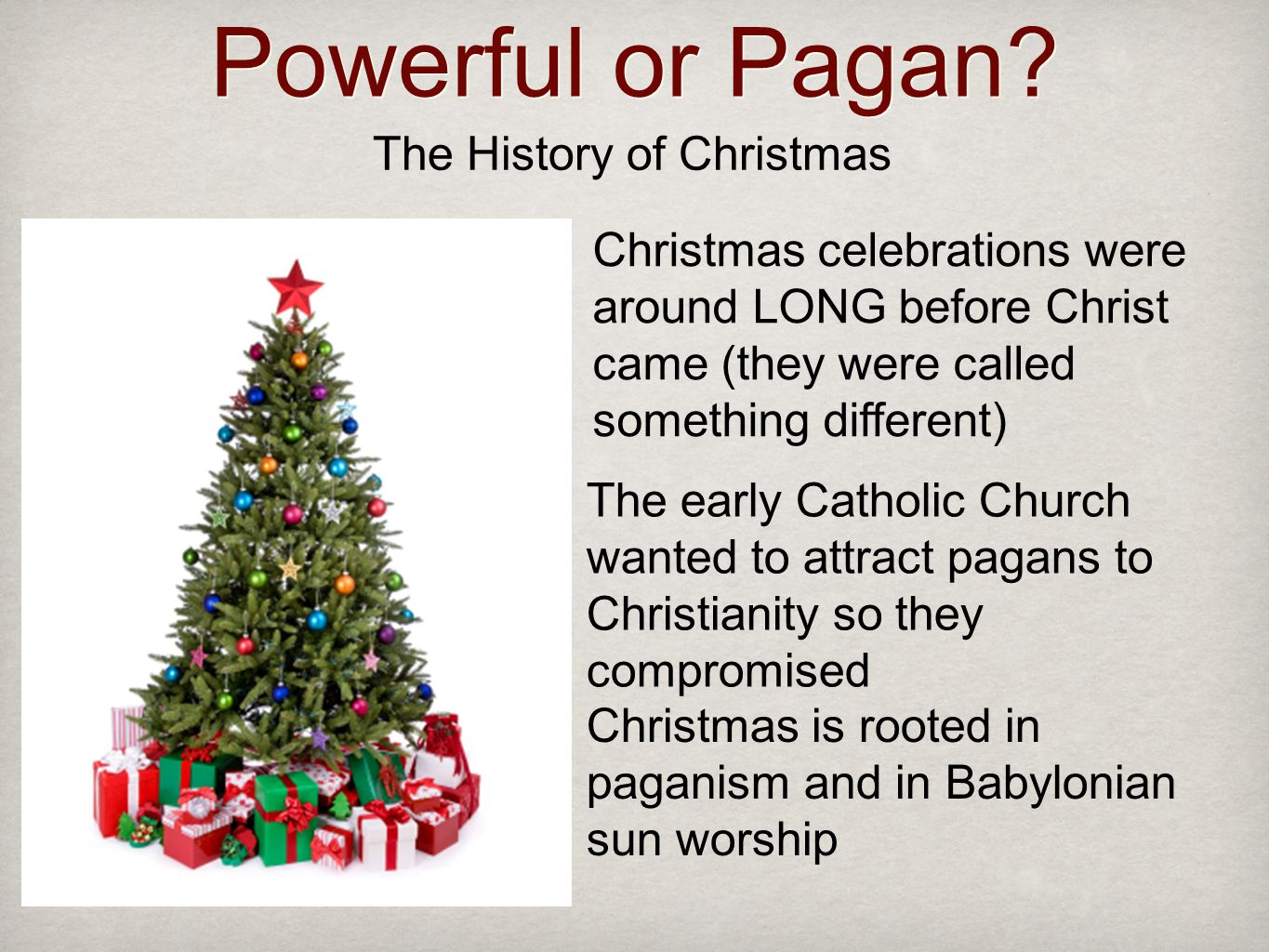 Powerful or Pagan?

The History of Christmas

Christmas celebrations were around LONG before Christ came (they were called something different)

The early Catholic Church wanted to attract pagans to Christianity so they compromised

Christmas is rooted in paganism and in Babylonian sun worship